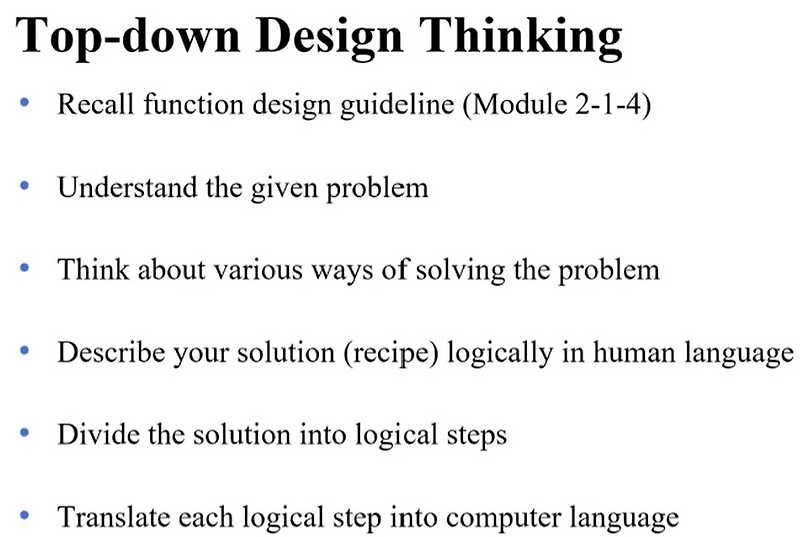 Top-down Design Thinking

• Recall function design guideline (Module 2-1-4)

• Understand the given problem

• Think about various ways of solving the problem

• Describe your solution (recipe) logically in human language

• Divide the solution into logical steps

• Translate each logical step into computer language